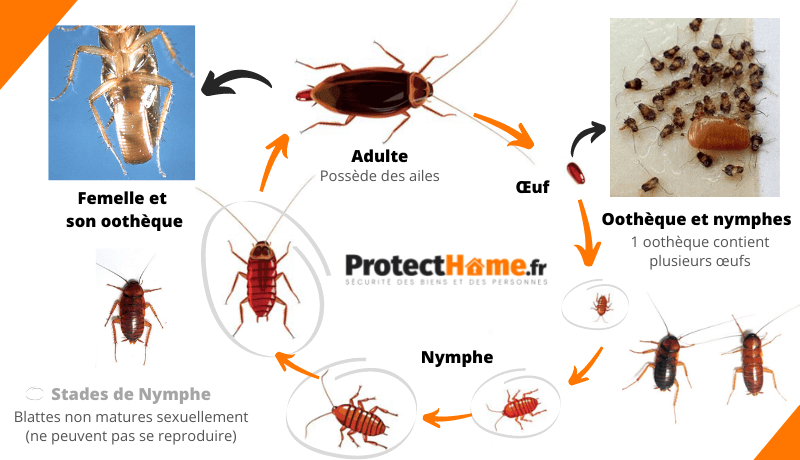 Femelle et son oothèque

Adulte
Possède des ailes

Œuf

Oothèque et nymphes
1 oothèque contient plusieurs œufs

ProtectHome.fr
SÉCURITÉ DES BIENS ET DES PERSONNES

Nymphe

Stades de Nymphe
Blattes non matures sexuellement (ne peuvent pas se reproduire)